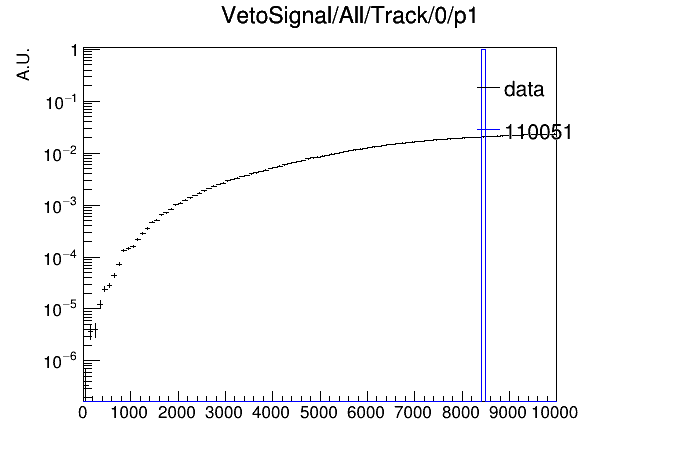 VetoSignal/All/Track/0/p1

A.U.

1
$10^{-1}$
$10^{-2}$
$10^{-3}$
$10^{-4}$
$10^{-5}$
$10^{-6}$

data
110051

0 1000 2000 3000 4000 5000 6000 7000 8000 9000 10000